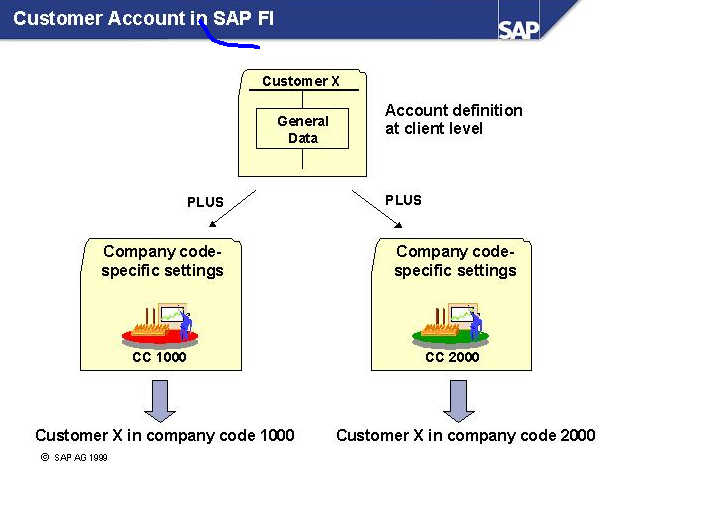 Customer Account in SAP FI

SAP

Customer X

General Data

Account definition at client level

PLUS

PLUS

Company code-specific settings

CC 1000

Company code-specific settings

CC 2000

Customer X in company code 1000

Customer X in company code 2000

© SAP AG 1999